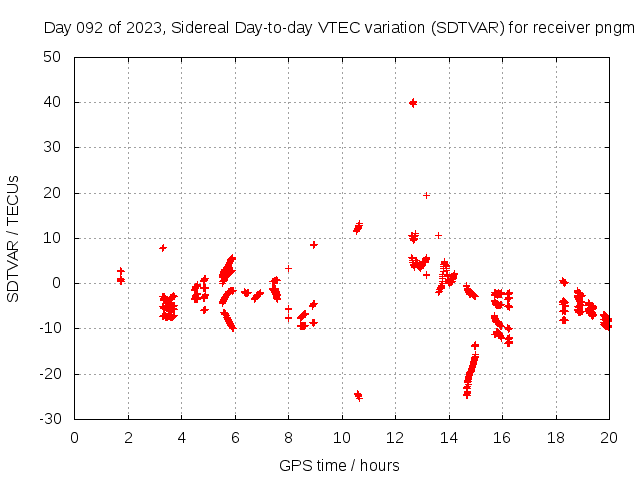 Day 092 of 2023, Sidereal Day-to-day VTEC variation (SDTVAR) for receiver pngm

SDTVAR / TECUs

50
40
30
20
10
0
-10
-20
-30

0 2 4 6 8 10 12 14 16 18 20

GPS time / hours